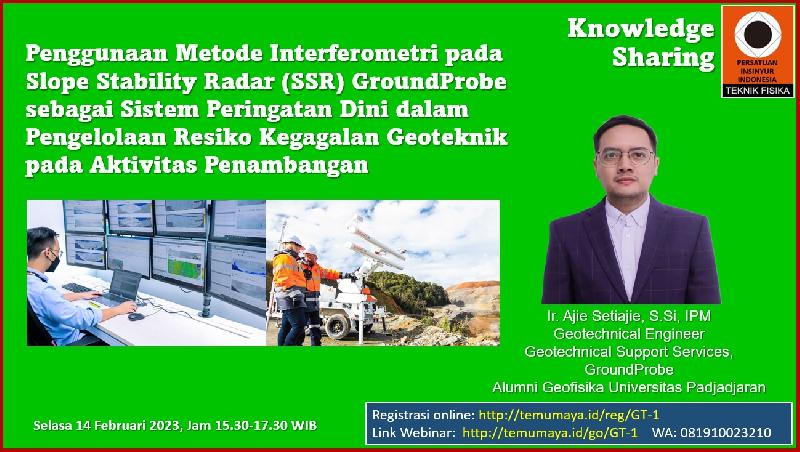 Knowledge Sharing

PERSATUAN INSINYUR INDONESIA
TEKNIK FISIKA

Penggunaan Metode Interferometri pada Slope Stability Radar (SSR) GroundProbe sebagai Sistem Peringatan Dini dalam Pengelolaan Resiko Kegagalan Geoteknik pada Aktivitas Penambangan

Ir. Ajie Setiajie, S.Si, IPM
Geotechnical Engineer
Geotechnical Support Services, GroundProbe
Alumni Geofisika Universitas Padjadjaran

Selasa 14 Februari 2023, Jam 15.30-17.30 WIB

Registrasi online: http://temumaya.id/reg/GT-1
Link Webinar: http://temumaya.id/go/GT-1 WA: 081910023210